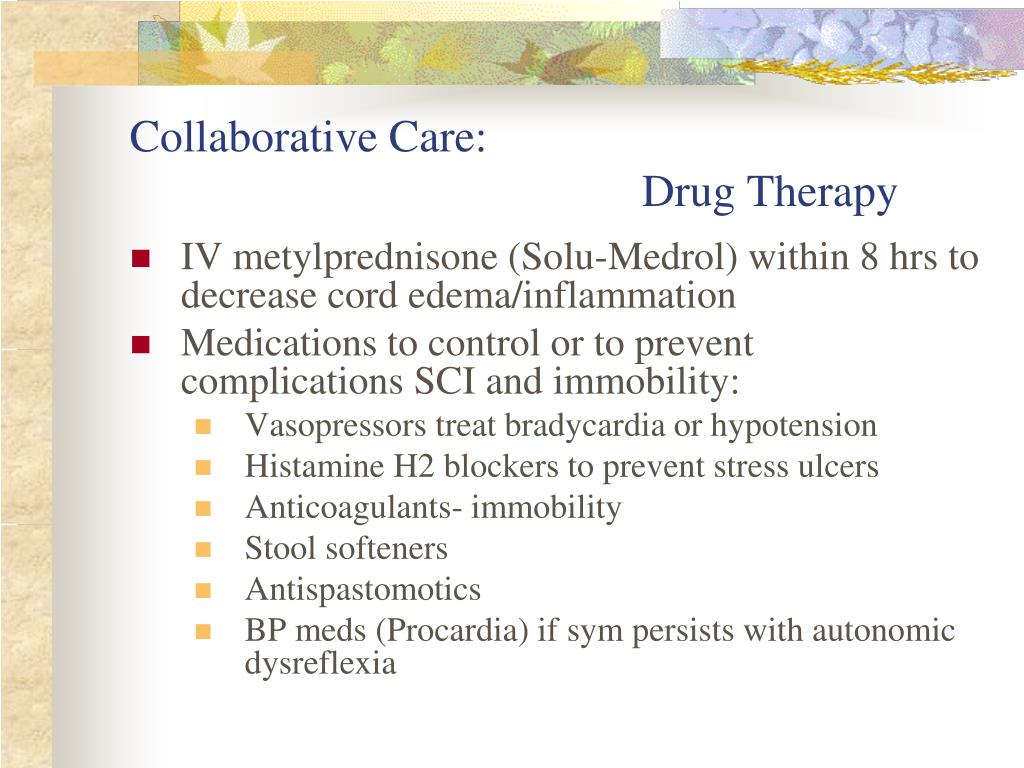 Collaborative Care:
Drug Therapy

- IV metylprednisone (Solu-Medrol) within 8 hrs to decrease cord edema/inflammation
- Medications to control or to prevent complications SCI and immobility:
  - Vasopressors treat bradycardia or hypotension
  - Histamine H2 blockers to prevent stress ulcers
  - Anticoagulants- immobility
  - Stool softeners
  - Antispastomotics
  - BP meds (Procardia) if sym persists with autonomic dysreflexia